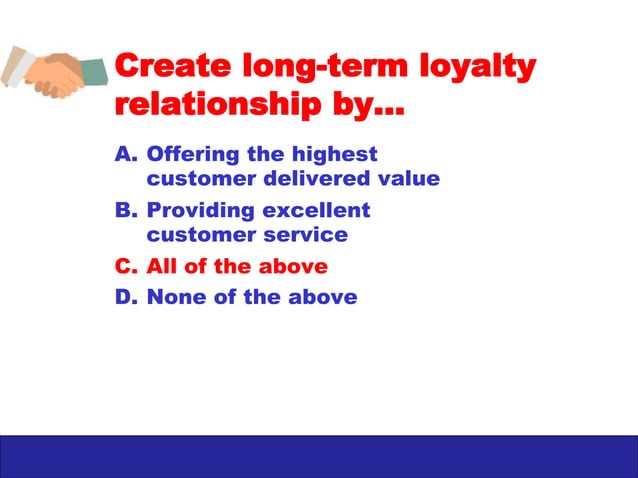 Create long-term loyalty relationship by...

A. Offering the highest customer delivered value
B. Providing excellent customer service
C. All of the above
D. None of the above